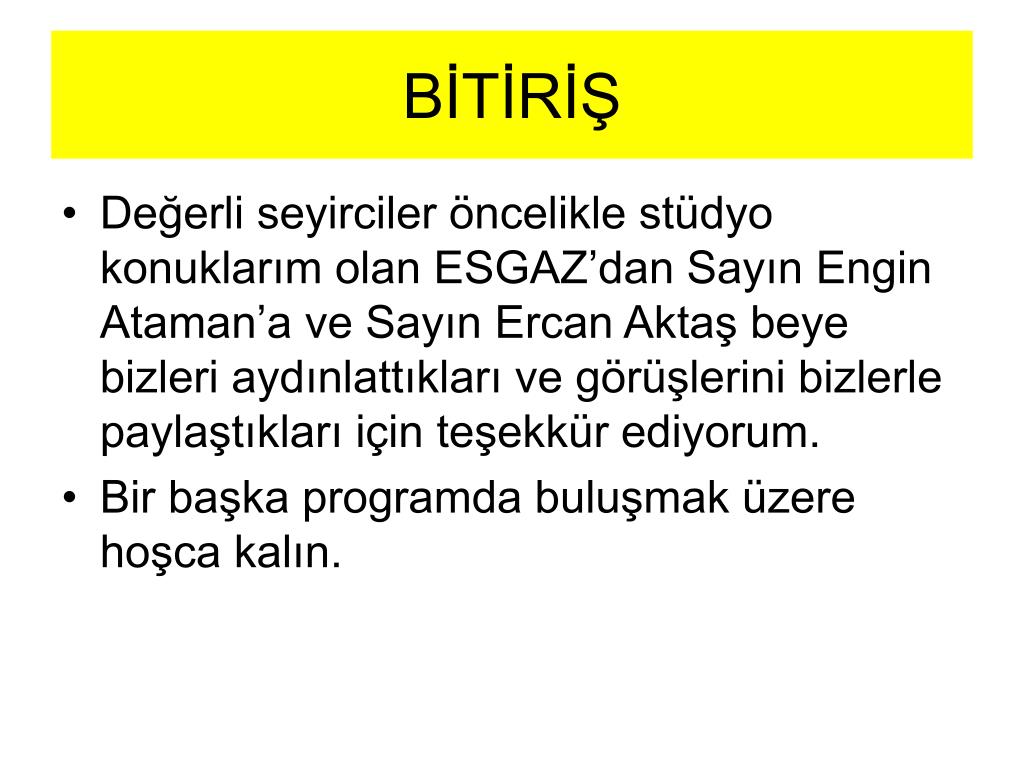 BİTİRİŞ

• Değerli seyirciler öncelikle stüdyo konuklarım olan ESGAZ’dan Sayın Engin Ataman’a ve Sayın Ercan Aktaş beye bizleri aydınlattıkları ve görüşlerini bizlerle paylaştıkları için teşekkür ediyorum.

• Bir başka programda buluşmak üzere hoşca kalın.